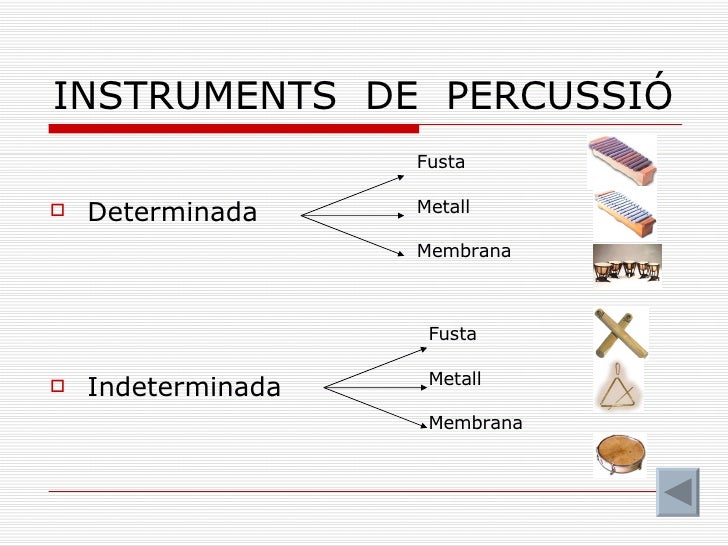 INSTRUMENTS DE PERCUSSIÓ

Determinada

Fusta

Metall

Membrana

Indeterminada

Fusta

Metall

Membrana